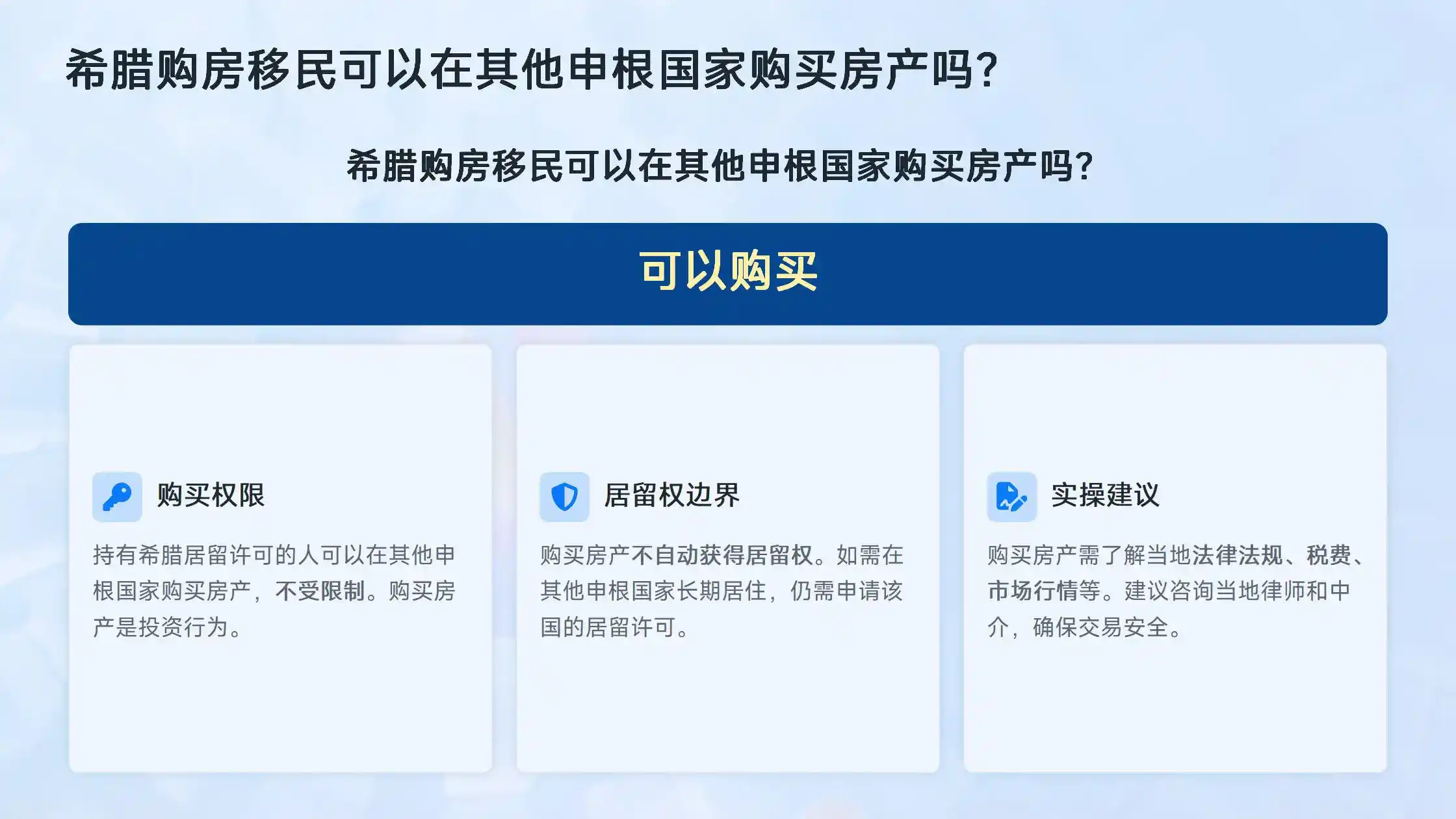 希腊购房移民可以在其他申根国家购买房产吗?

希腊购房移民可以在其他申根国家购买房产吗?

可以购买

购买权限

持有希腊居留许可的人可以在其他申根国家购买房产，不受限制。购买房产是投资行为。

居留权边界

购买房产不自动获得居留权。如需在其他申根国家长期居住，仍需申请该国的居留许可。

实操建议

购买房产需了解当地法律法规、税费、市场行情等。建议咨询当地律师和中介，确保交易安全。